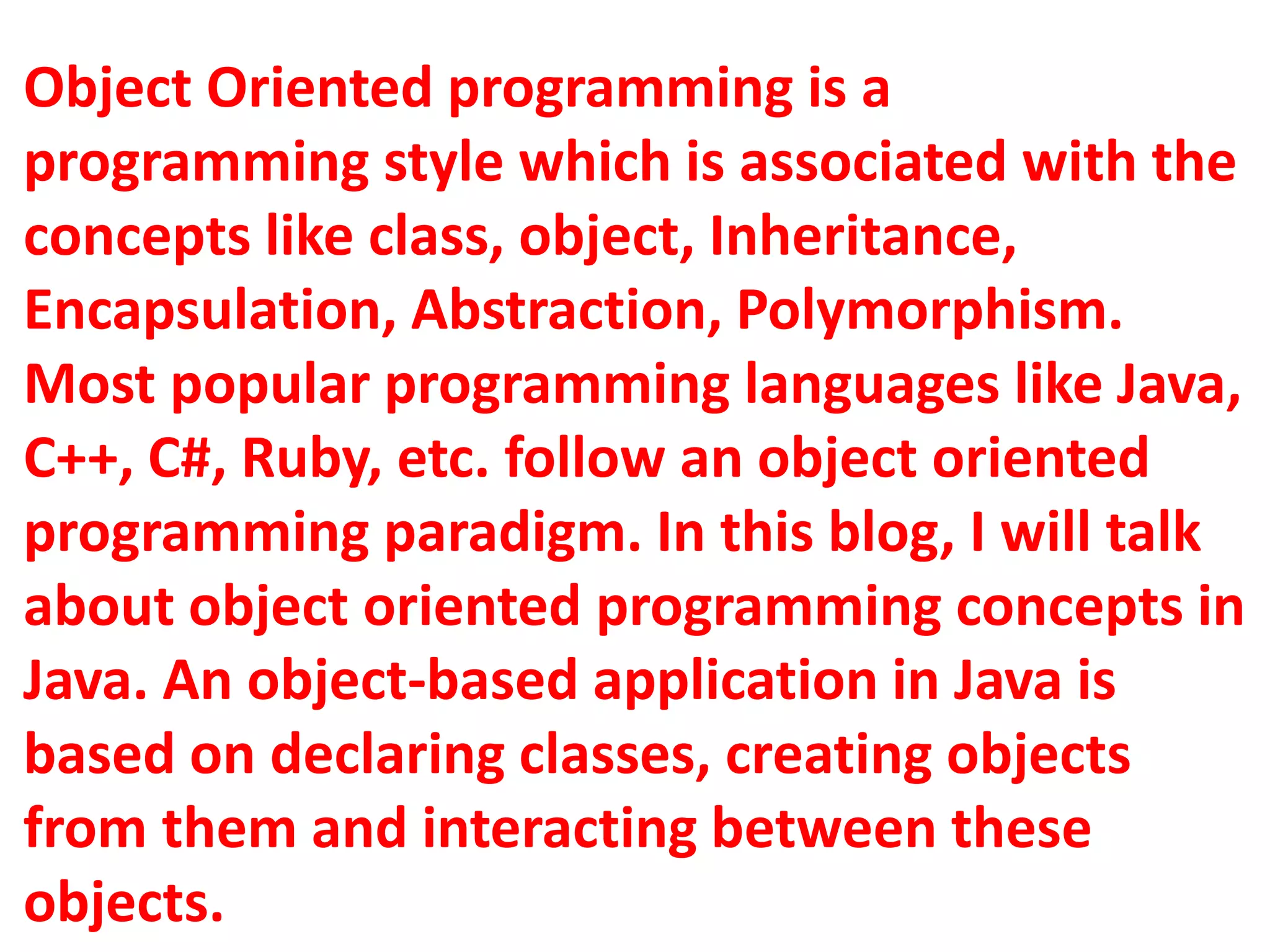 Object Oriented programming is a programming style which is associated with the concepts like class, object, Inheritance, Encapsulation, Abstraction, Polymorphism. Most popular programming languages like Java, C++, C#, Ruby, etc. follow an object oriented programming paradigm. In this blog, I will talk about object oriented programming concepts in Java. An object-based application in Java is based on declaring classes, creating objects from them and interacting between these objects.